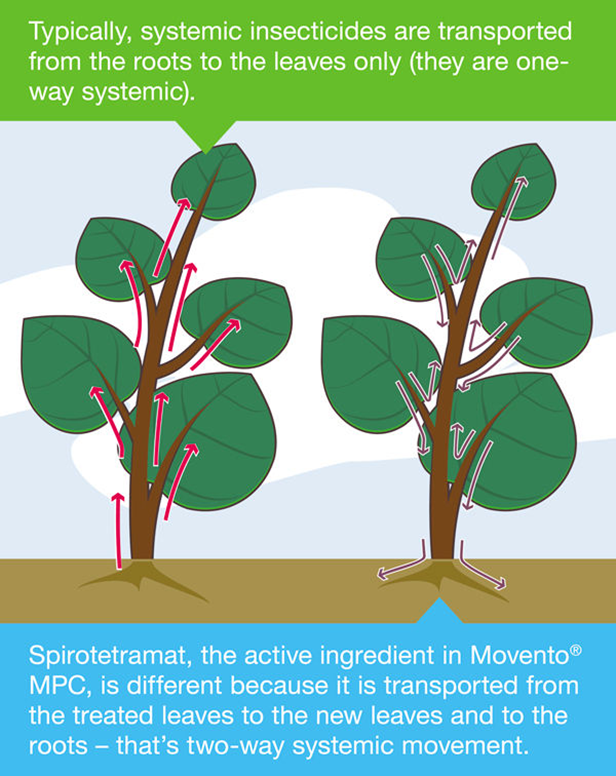 Typically, systemic insecticides are transported from the roots to the leaves only (they are one-way systemic).

Spirotetramat, the active ingredient in Movento® MPC, is different because it is transported from the treated leaves to the new leaves and to the roots – that's two-way systemic movement.